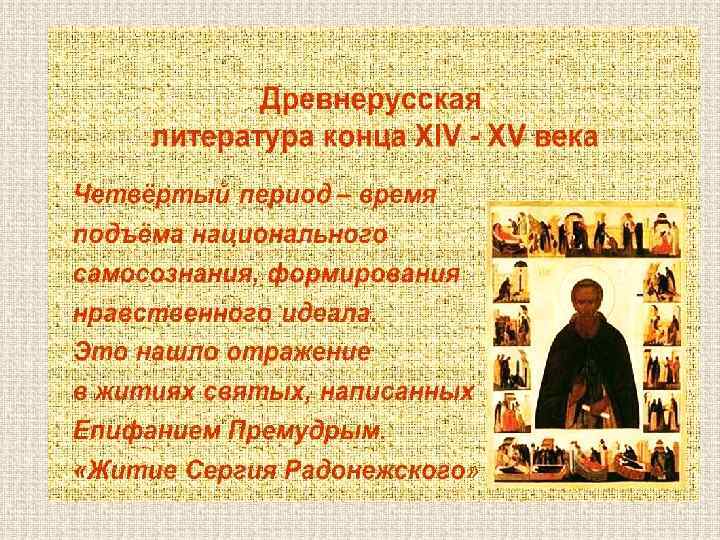 Древнерусская литература конца XIV - XV века

Четвёртый период – время подъёма национального самосознания, формирования нравственного идеала. Это нашло отражение в житиях святых, написанных Епифанием Премудрым. «Житие Сергия Радонежского»